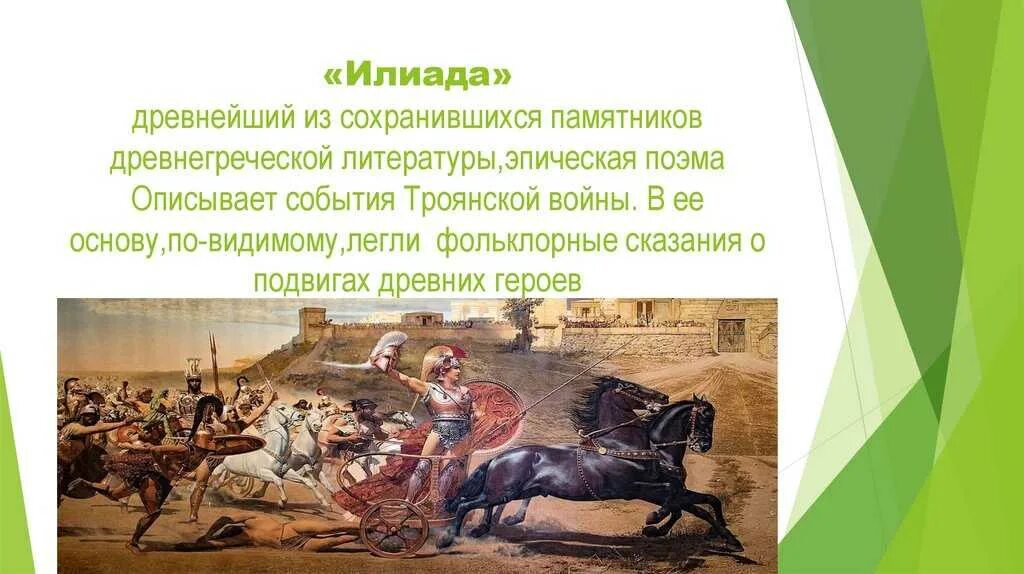 «Илиада»
древнейший из сохранившихся памятников древнегреческой литературы,эпическая поэма Описывает события Троянской войны. В ее основу,по-видимому,легли фольклорные сказания о подвигах древних героев